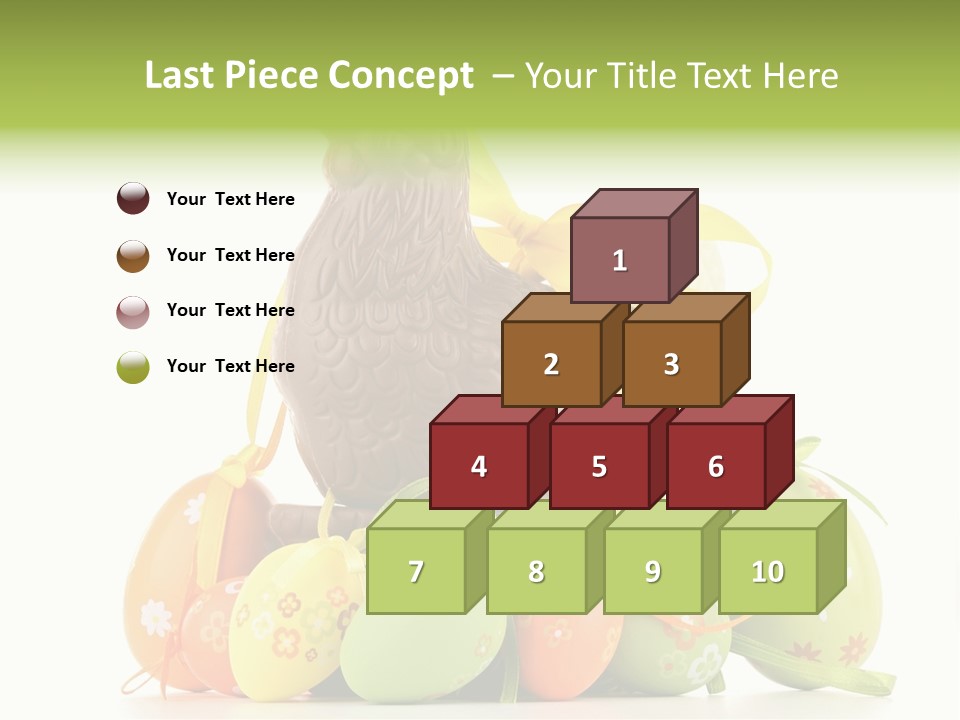 Last Piece Concept – Your Title Text Here

Your Text Here

Your Text Here

Your Text Here

Your Text Here

1

2

3

4

5

6

7

8

9

10